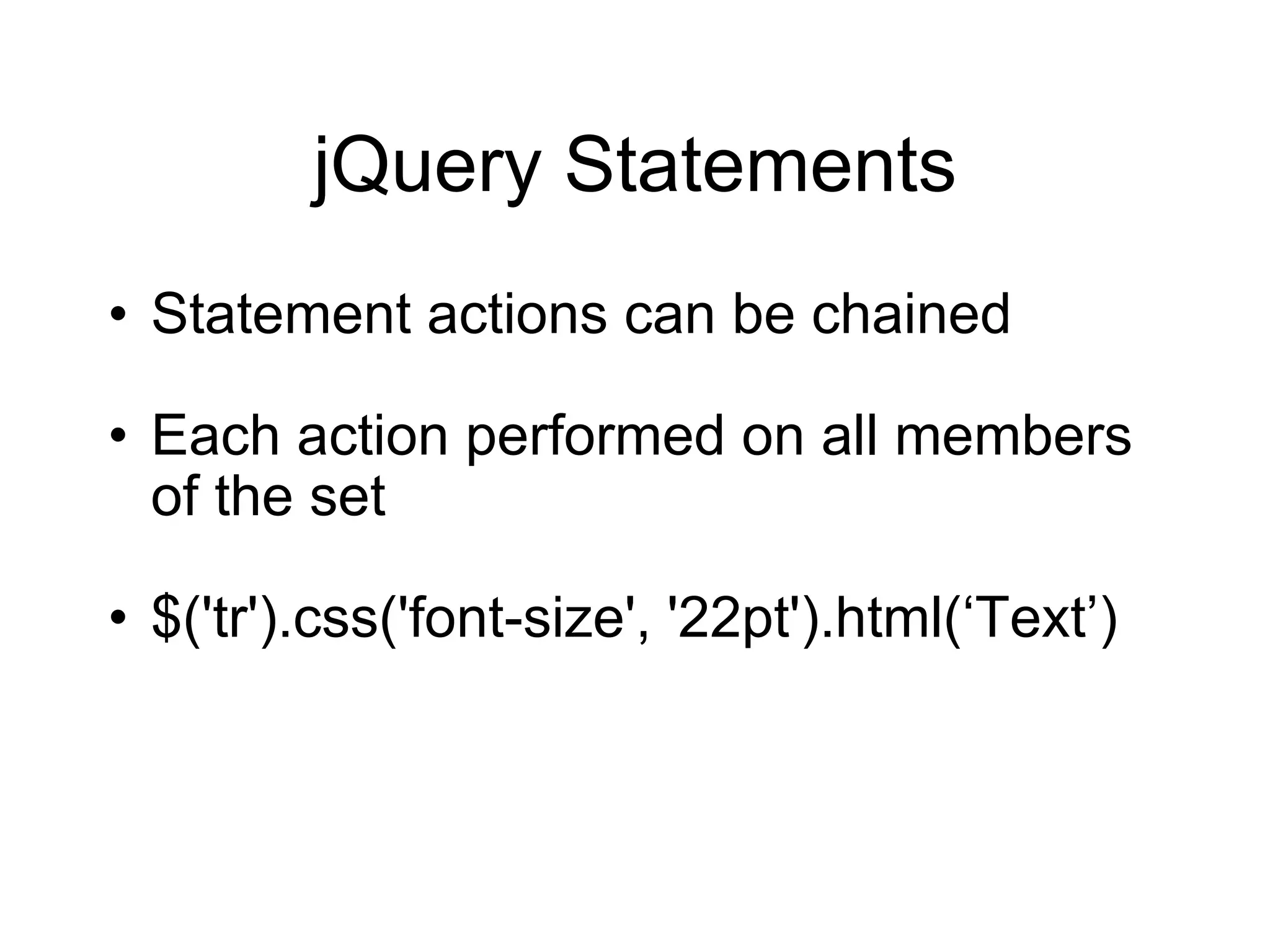 jQuery Statements

• Statement actions can be chained

• Each action performed on all members of the set

• $('tr').css('font-size', '22pt').html(‘Text’)